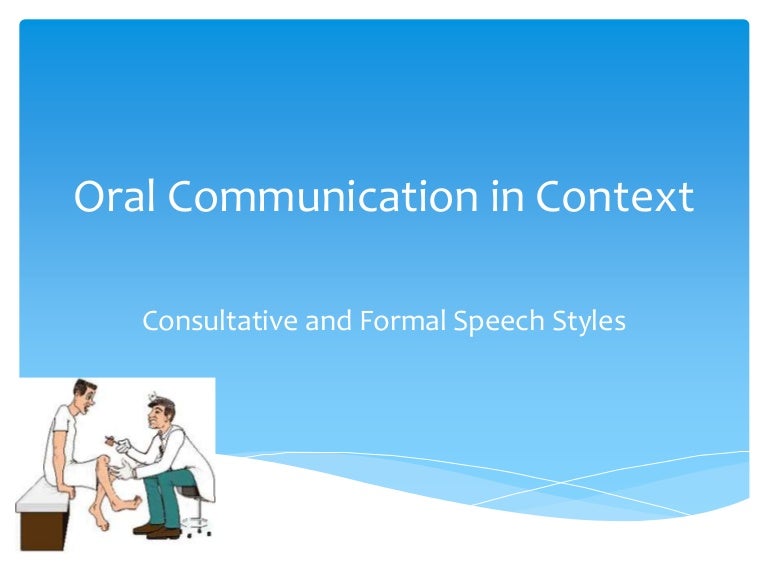 Oral Communication in Context

Consultative and Formal Speech Styles